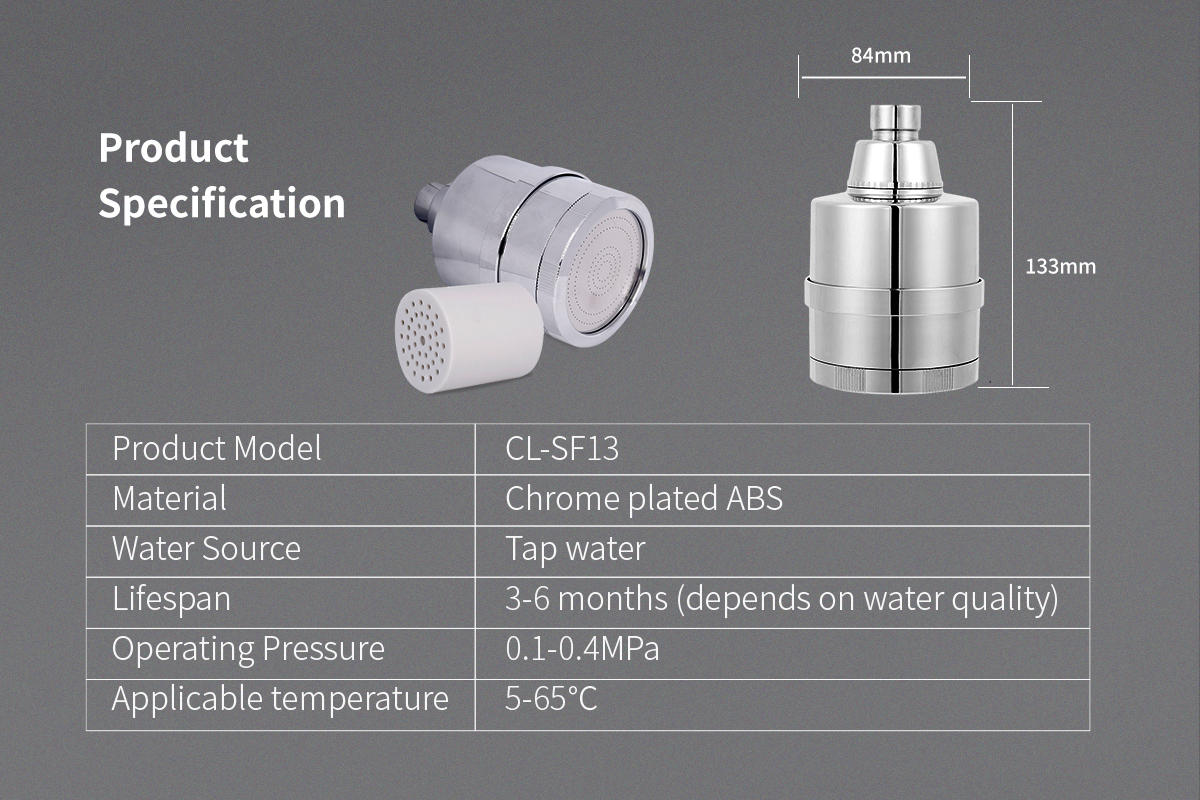 Product Specification

84mm

133mm

| Product Model | CL-SF13 |
|---|---|
| Material | Chrome plated ABS |
| Water Source | Tap water |
| Lifespan | 3-6 months (depends on water quality) |
| Operating Pressure | 0.1-0.4MPa |
| Applicable temperature | 5-65°C |